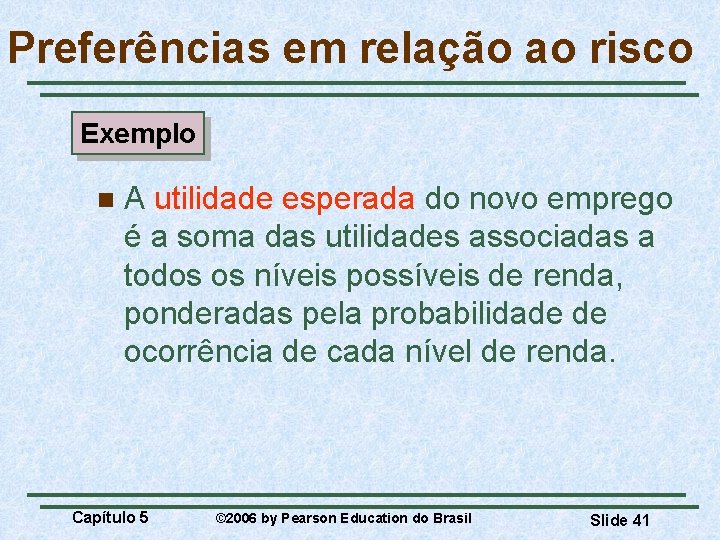 Preferências em relação ao risco

Exemplo

A utilidade esperada do novo emprego é a soma das utilidades associadas a todos os níveis possíveis de renda, ponderadas pela probabilidade de ocorrência de cada nível de renda.

Capítulo 5 ©2006 by Pearson Education do Brasil Slide 41